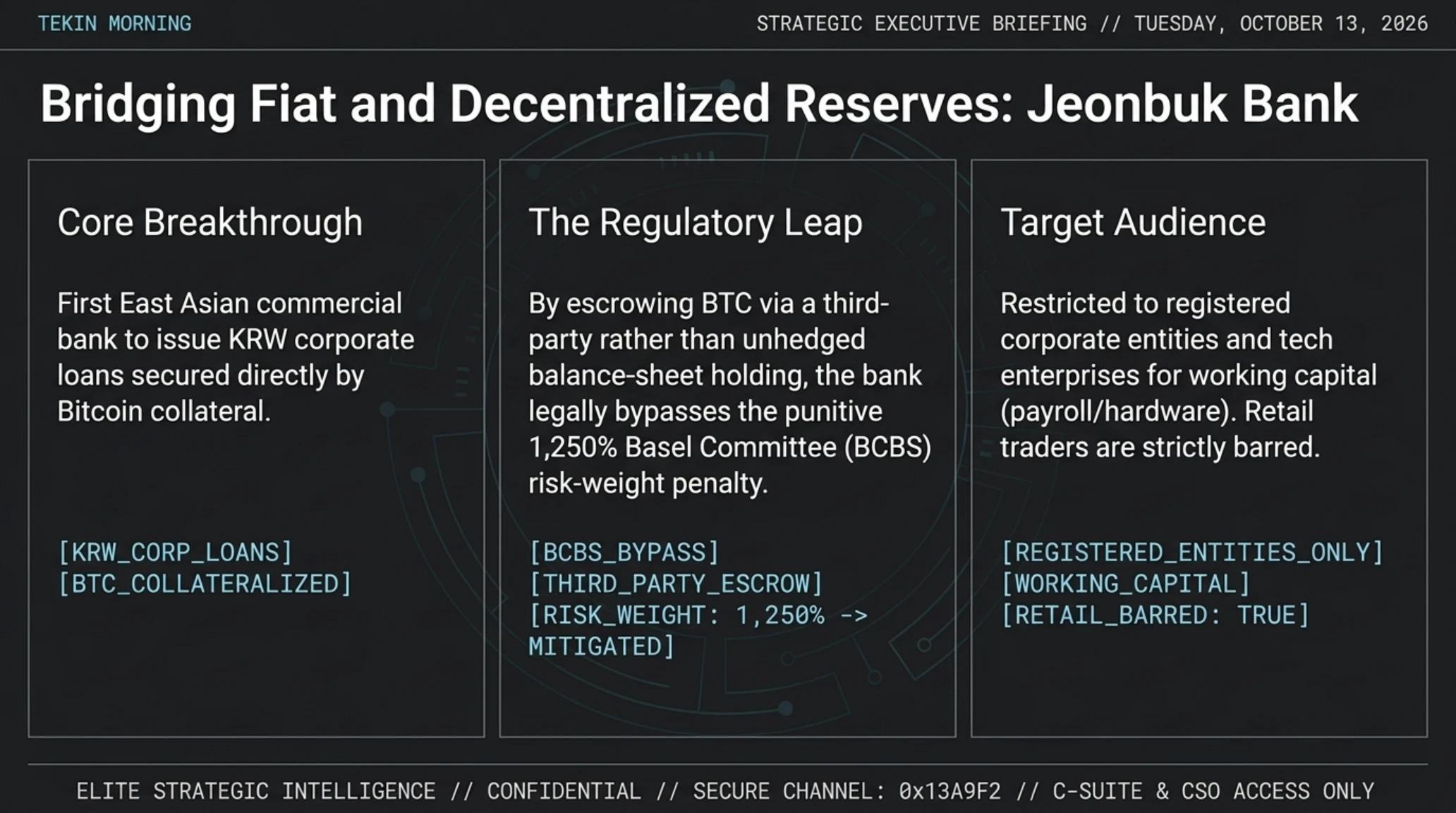 TEKIN MORNING

STRATEGIC EXECUTIVE BRIEFING // TUESDAY, OCTOBER 13, 2026

Bridging Fiat and Decentralized Reserves: Jeonbuk Bank

Core Breakthrough

First East Asian commercial bank to issue KRW corporate loans secured directly by Bitcoin collateral.

[KRW_CORP_LOANS]
[BTC_COLLATERALIZED]

The Regulatory Leap

By escrowing BTC via a third-party rather than unhedged balance-sheet holding, the bank legally bypasses the punitive 1,250% Basel Committee (BCBS) risk-weight penalty.

[BCBS_BYPASS]
[THIRD_PARTY_ESCROW]
[RISK_WEIGHT: 1,250% -> MITIGATED]

Target Audience

Restricted to registered corporate entities and tech enterprises for working capital (payroll/hardware). Retail traders are strictly barred.

[REGISTERED_ENTITIES_ONLY]
[WORKING_CAPITAL]
[RETAIL_BARRED: TRUE]

ELITE STRATEGIC INTELLIGENCE // CONFIDENTIAL // SECURE CHANNEL: 0x13A9F2 // C-SUITE & CSO ACCESS ONLY